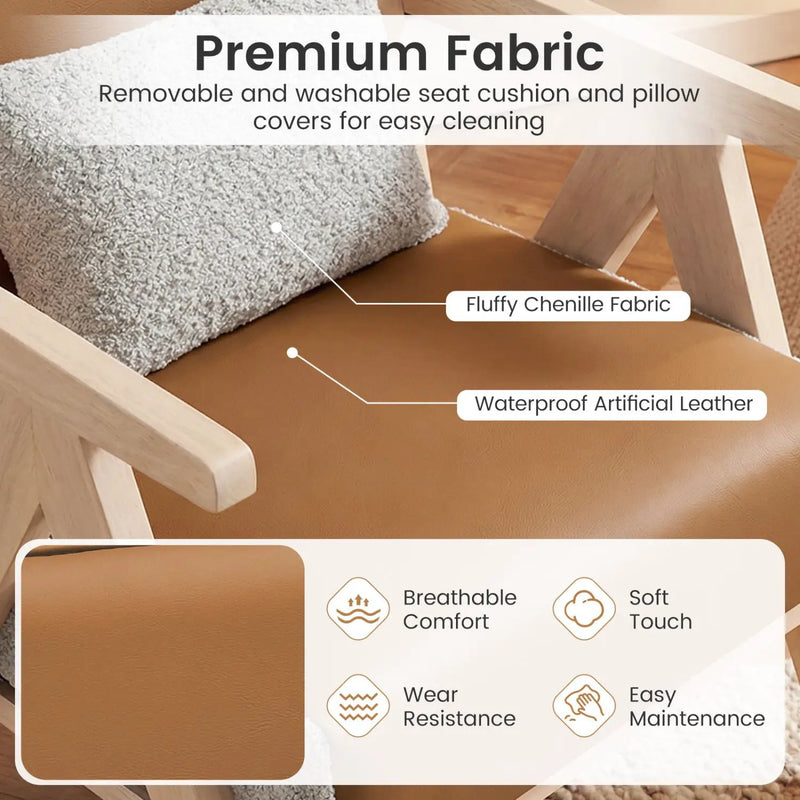 Premium Fabric
Removable and washable seat cushion and pillow covers for easy cleaning

Fluffy Chenille Fabric

Waterproof Artificial Leather

Breathable Comfort

Soft Touch

Wear Resistance

Easy Maintenance